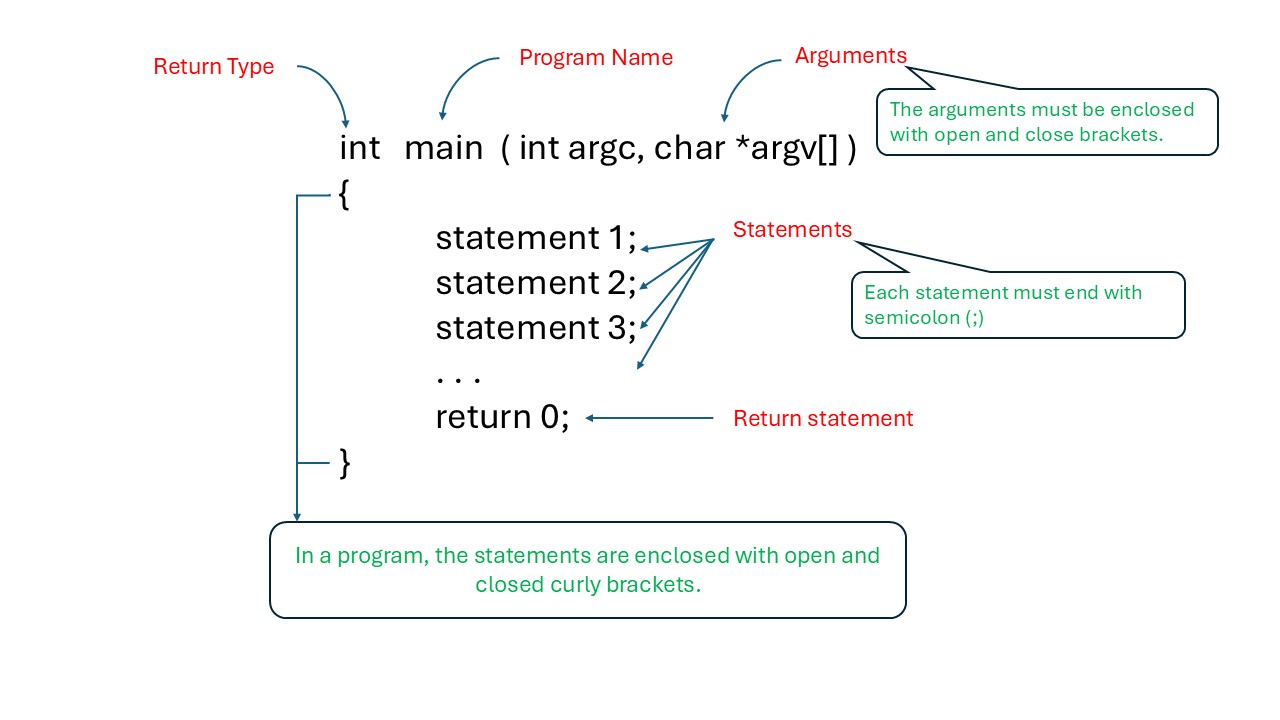 Return Type

Program Name

Arguments

The arguments must be enclosed with open and close brackets.

int main ( int argc, char *argv[] )
{
statement 1;
statement 2;
statement 3;
. . .
return 0;
}

Statements

Each statement must end with semicolon (;)

Return statement

In a program, the statements are enclosed with open and closed curly brackets.